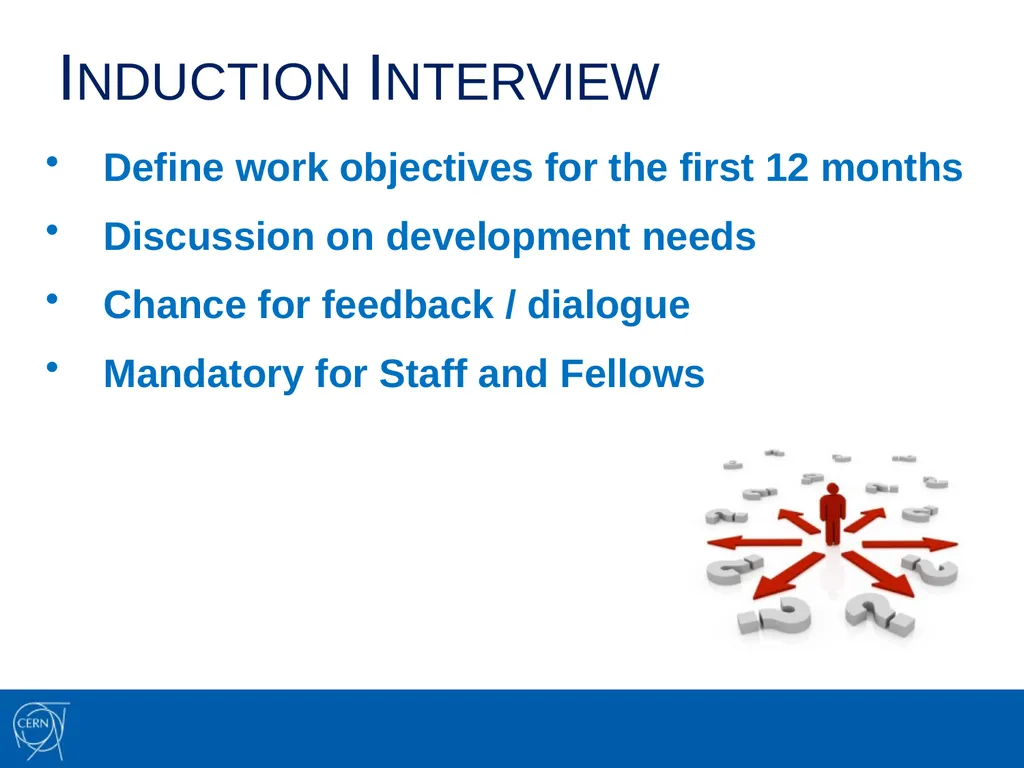 INDUCTION INTERVIEW

• Define work objectives for the first 12 months
• Discussion on development needs
• Chance for feedback / dialogue
• Mandatory for Staff and Fellows

CERN